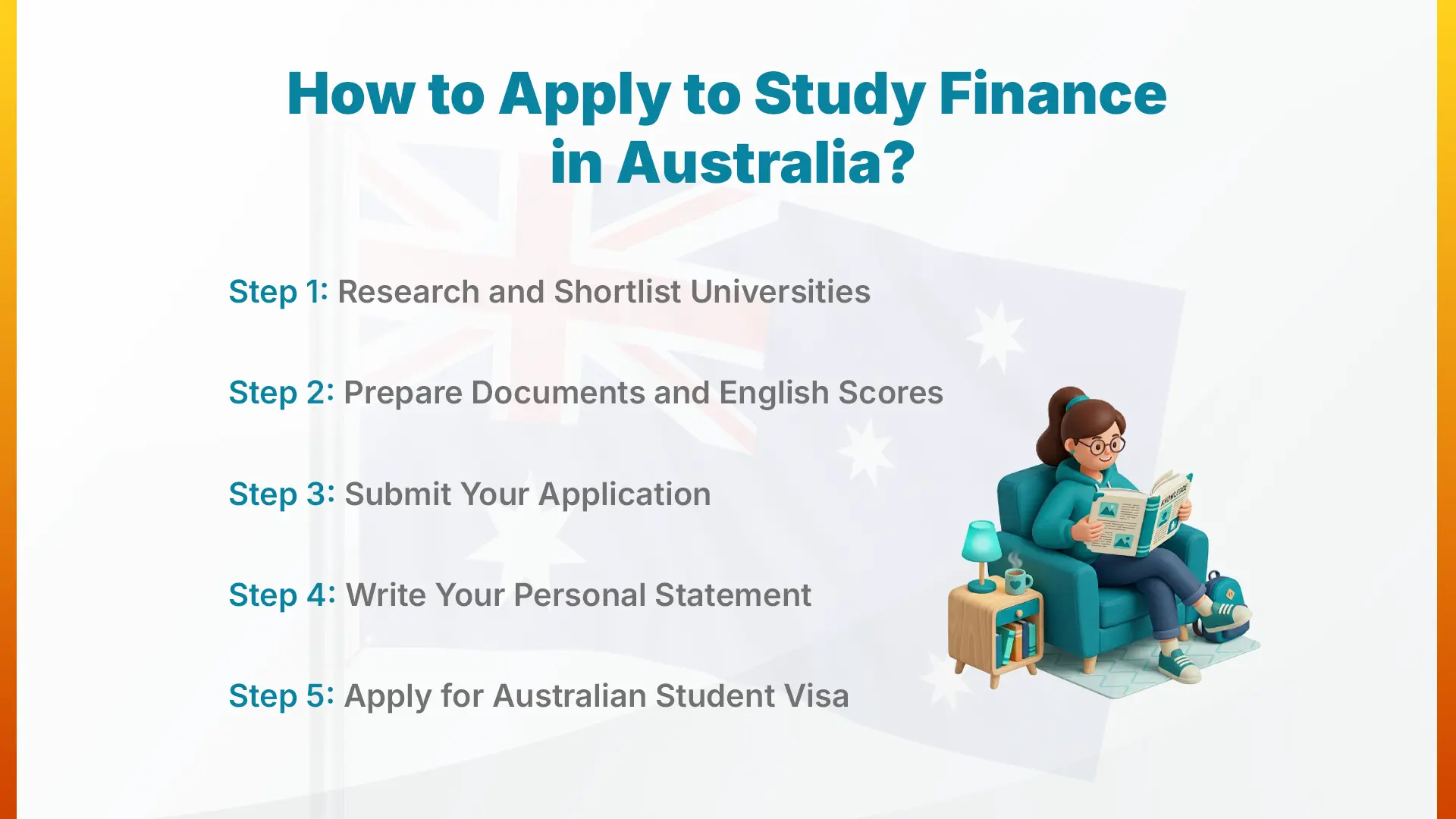 How to Apply to Study Finance in Australia?

Step 1: Research and Shortlist Universities

Step 2: Prepare Documents and English Scores

Step 3: Submit Your Application

Step 4: Write Your Personal Statement

Step 5: Apply for Australian Student Visa

KNOWLEDGE